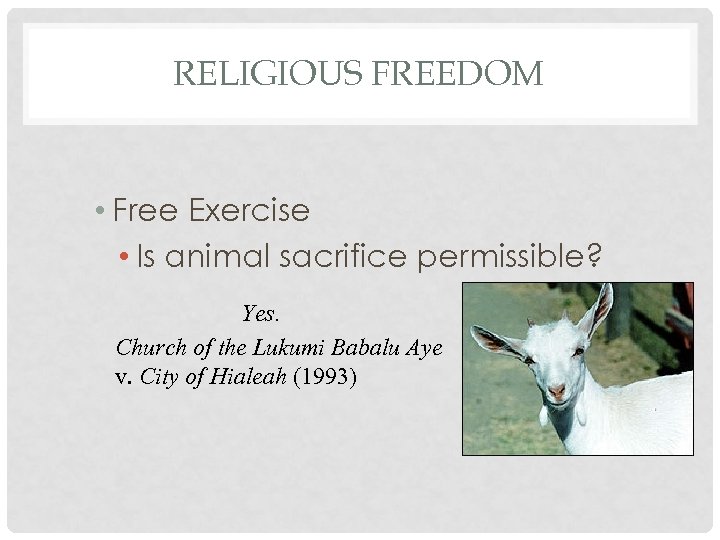 RELIGIOUS FREEDOM

• Free Exercise
  • Is animal sacrifice permissible?

Yes.
Church of the Lukumi Babalu Aye v. City of Hialeah (1993)